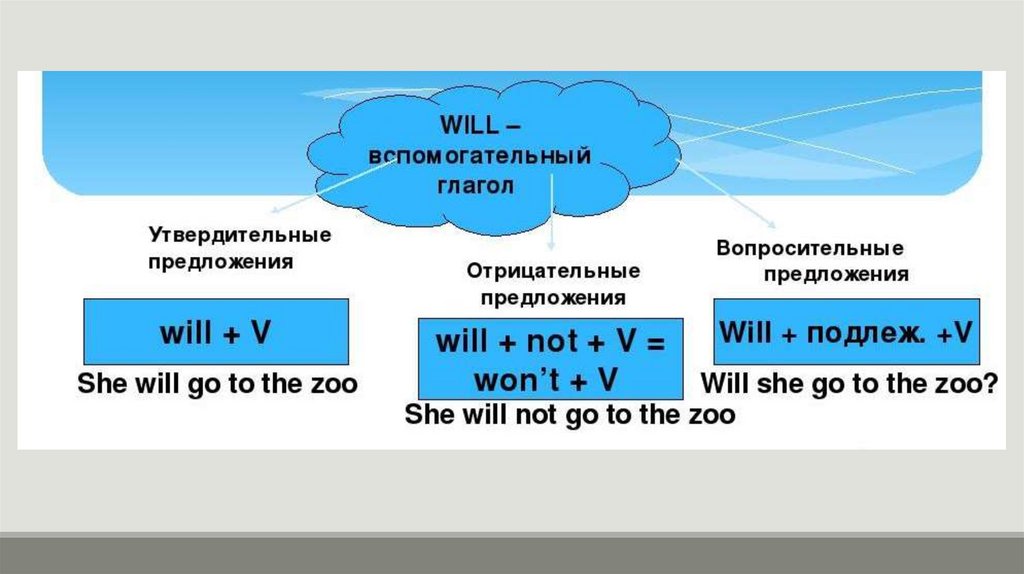 WILL – вспомогательный глагол

Утвердительные предложения

will + V

She will go to the zoo

Отрицательные предложения

will + not + V = won't + V

She will not go to the zoo

Вопросительные предложения

Will + подлеж. +V

Will she go to the zoo?